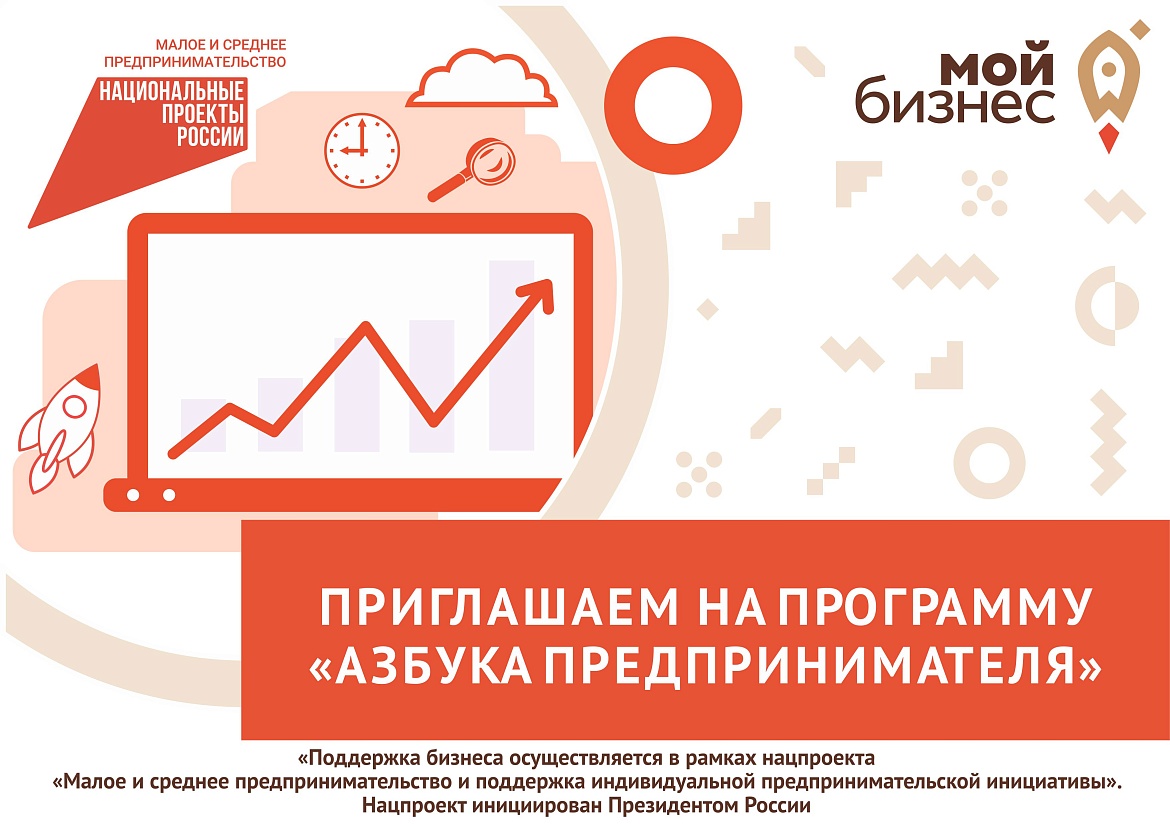 МАЛОЕ И СРЕДНЕЕ ПРЕДПРИНИМАТЕЛЬСТВО

НАЦИОНАЛЬНЫЕ ПРОЕКТЫ РОССИИ

мой бизнес

ПРИГЛАШАЕМ НА ПРОГРАММУ «АЗБУКА ПРЕДПРИНИМАТЕЛЯ»

«Поддержка бизнеса осуществляется в рамках нацпроекта «Малое и среднее предпринимательство и поддержка индивидуальной предпринимательской инициативы». Нацпроект инициирован Президентом России